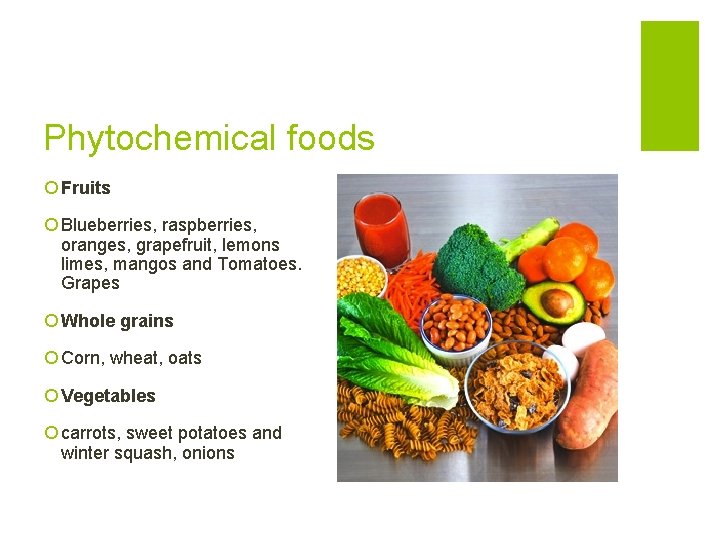 Phytochemical foods

Fruits

Blueberries, raspberries, oranges, grapefruit, lemons limes, mangos and Tomatoes. Grapes

Whole grains

Corn, wheat, oats

Vegetables

carrots, sweet potatoes and winter squash, onions